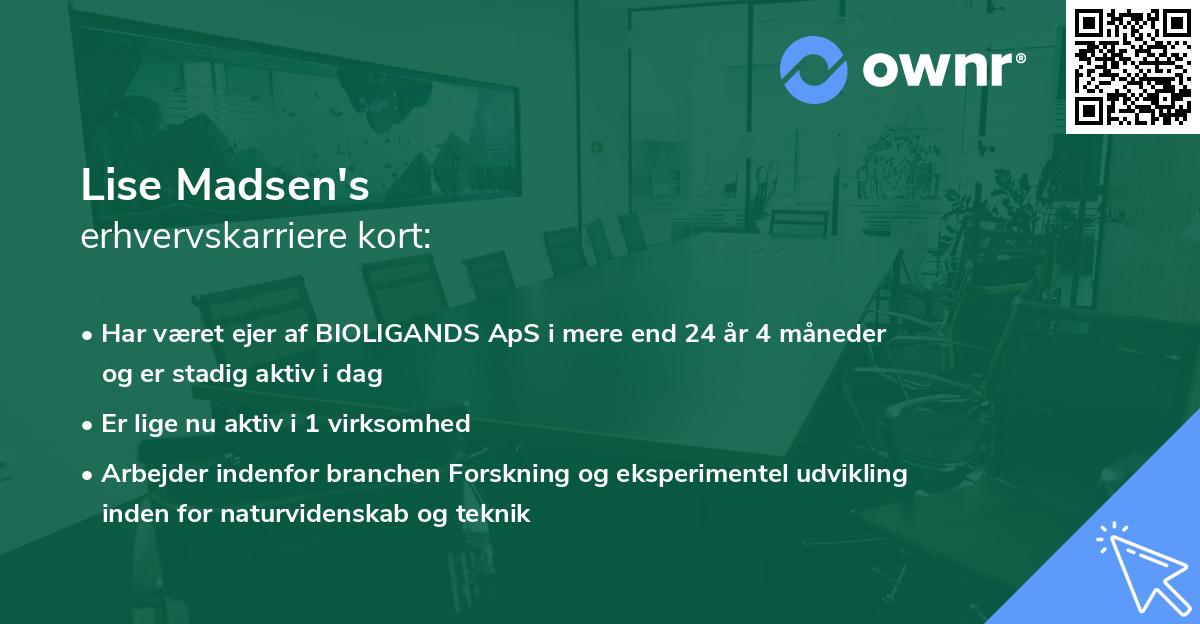 ownr®

Lise Madsen's
erhvervskarriere kort:

• Har været ejer af BIOLIGANDS ApS i mere end 24 år 4 måneder og er stadig aktiv i dag

• Er lige nu aktiv i 1 virksomhed

• Arbejder indenfor branchen Forskning og eksperimentel udvikling inden for naturvidenskab og teknik